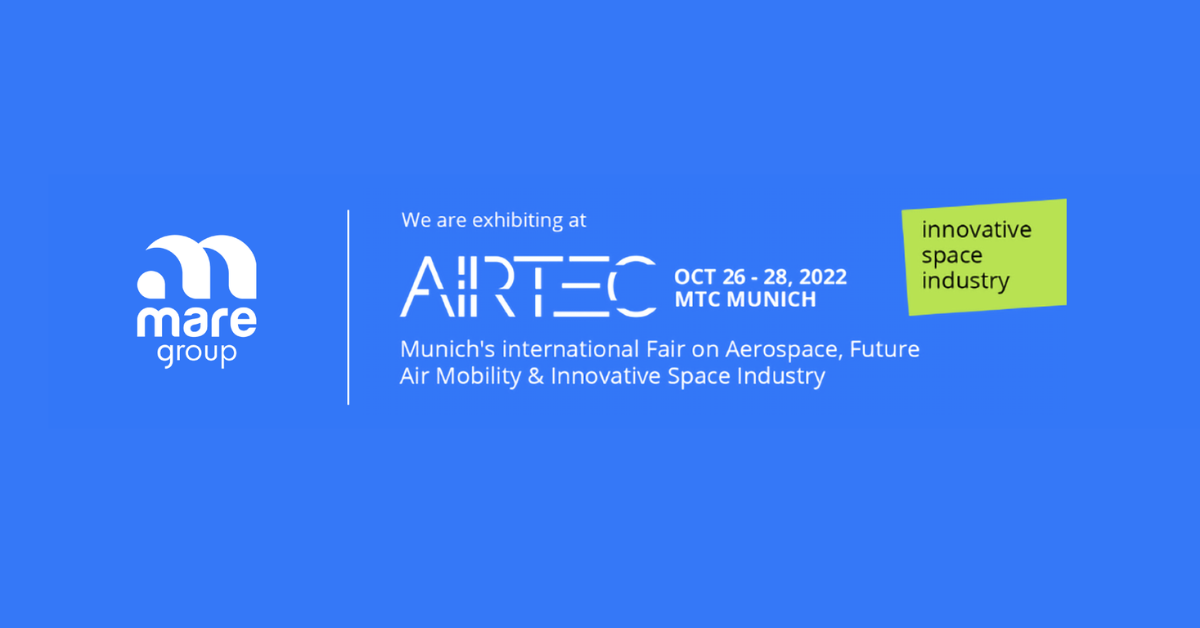 mare
group

We are exhibiting at

AIRTEC OCT 26 - 28, 2022
MTC MUNICH

innovative
space
industry

Munich's international Fair on Aerospace, Future Air Mobility & Innovative Space Industry